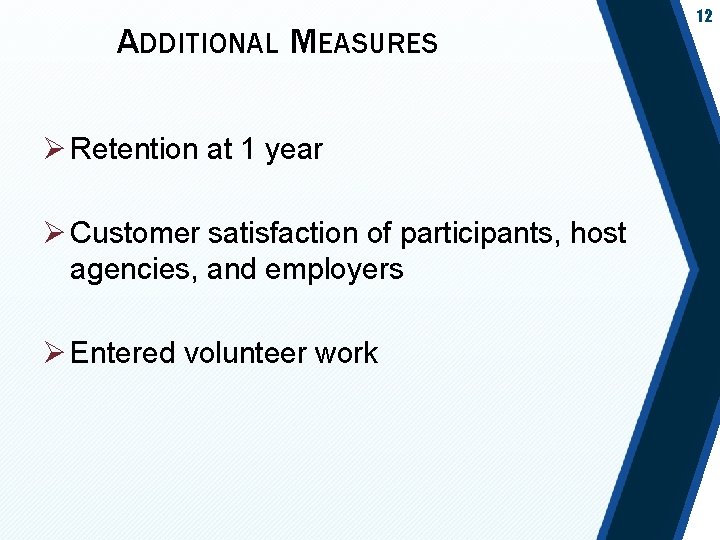 12

ADDITIONAL MEASURES

➢ Retention at 1 year

➢ Customer satisfaction of participants, host agencies, and employers

➢ Entered volunteer work